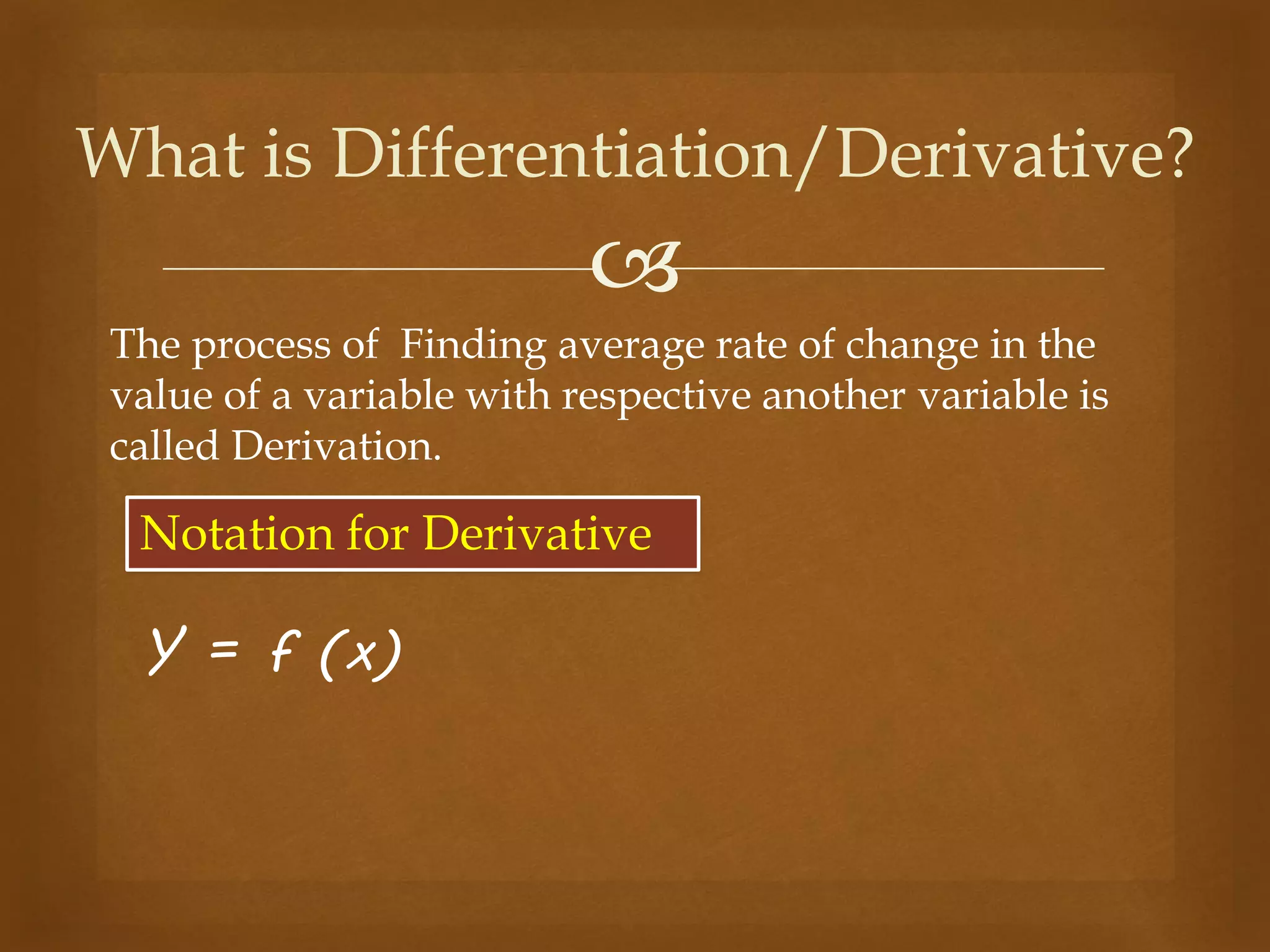 What is Differentiation/Derivative?

The process of Finding average rate of change in the value of a variable with respective another variable is called Derivation.

Notation for Derivative

$y = f(x)$